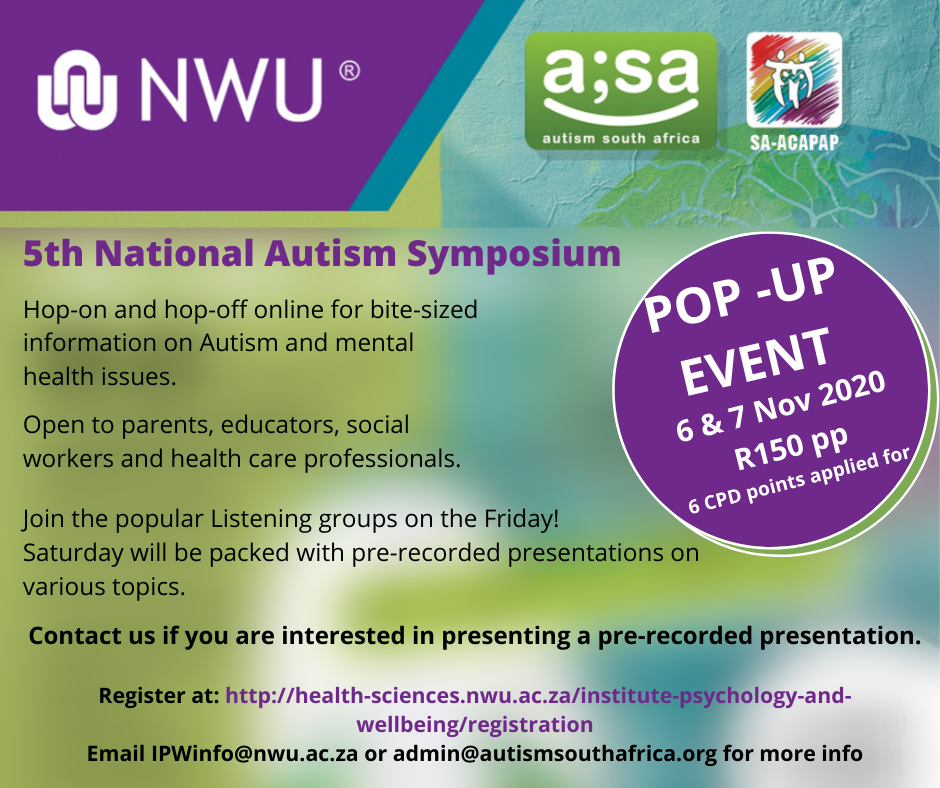 NWU ®

a;sa
autism south africa

SA-ACAPAP

5th National Autism Symposium

Hop-on and hop-off online for bite-sized information on Autism and mental health issues.

Open to parents, educators, social workers and health care professionals.

Join the popular Listening groups on the Friday! Saturday will be packed with pre-recorded presentations on various topics.

POP -UP EVENT
6 & 7 Nov 2020
R150 pp
6 CPD points applied for

Contact us if you are interested in presenting a pre-recorded presentation.

Register at: http://health-sciences.nwu.ac.za/institute-psychology-and-wellbeing/registration
Email IPWinfo@nwu.ac.za or admin@autismsouthafrica.org for more info